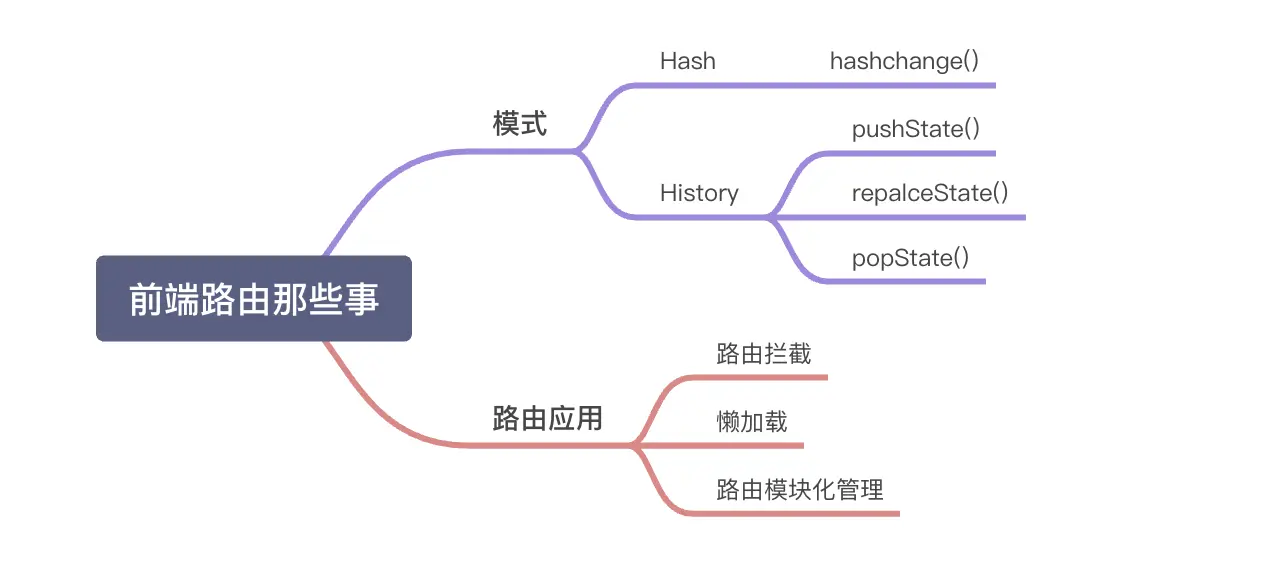 前端路由那些事

模式

Hash

hashchange()

History

pushState()

repalceState()

popState()

路由应用

路由拦截

懒加载

路由模块化管理